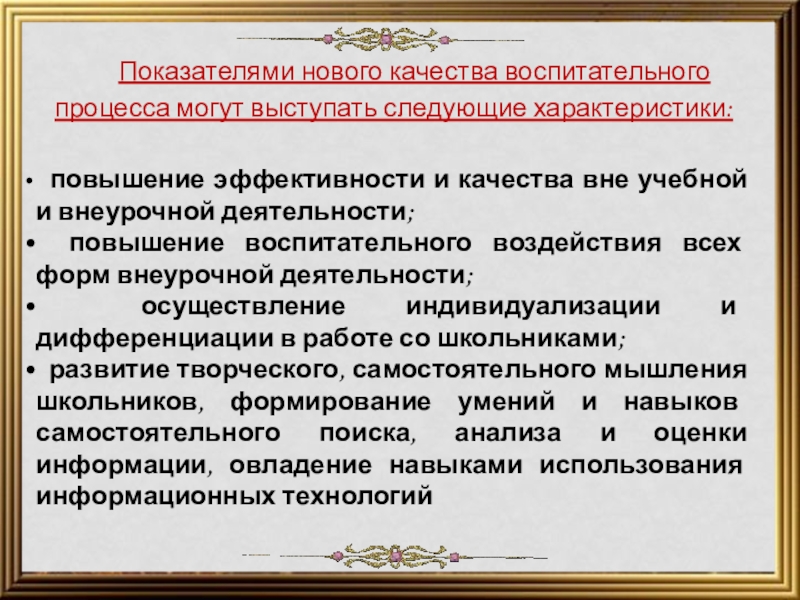 Показателями нового качества воспитательного процесса могут выступать следующие характеристики:

• повышение эффективности и качества вне учебной и внеурочной деятельности;
• повышение воспитательного воздействия всех форм внеурочной деятельности;
• осуществление индивидуализации и дифференциации в работе со школьниками;
• развитие творческого, самостоятельного мышления школьников, формирование умений и навыков самостоятельного поиска, анализа и оценки информации, овладение навыками использования информационных технологий